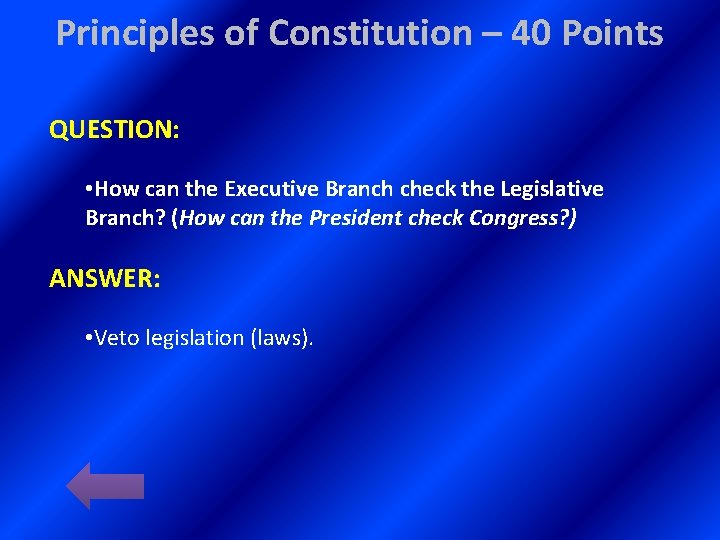 Principles of Constitution – 40 Points

QUESTION:

•How can the Executive Branch check the Legislative Branch? (How can the President check Congress?)

ANSWER:

•Veto legislation (laws).